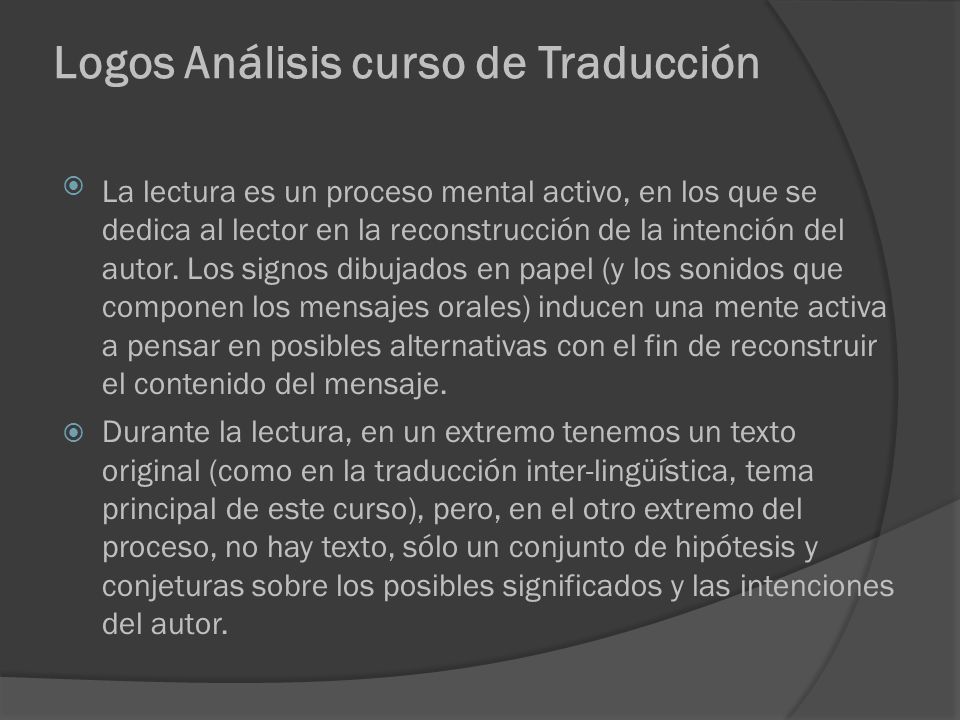 Logos Análisis curso de Traducción

La lectura es un proceso mental activo, en los que se dedica al lector en la reconstrucción de la intención del autor. Los signos dibujados en papel (y los sonidos que componen los mensajes orales) inducen una mente activa a pensar en posibles alternativas con el fin de reconstruir el contenido del mensaje.

Durante la lectura, en un extremo tenemos un texto original (como en la traducción inter-lingüística, tema principal de este curso), pero, en el otro extremo del proceso, no hay texto, sólo un conjunto de hipótesis y conjeturas sobre los posibles significados y las intenciones del autor.